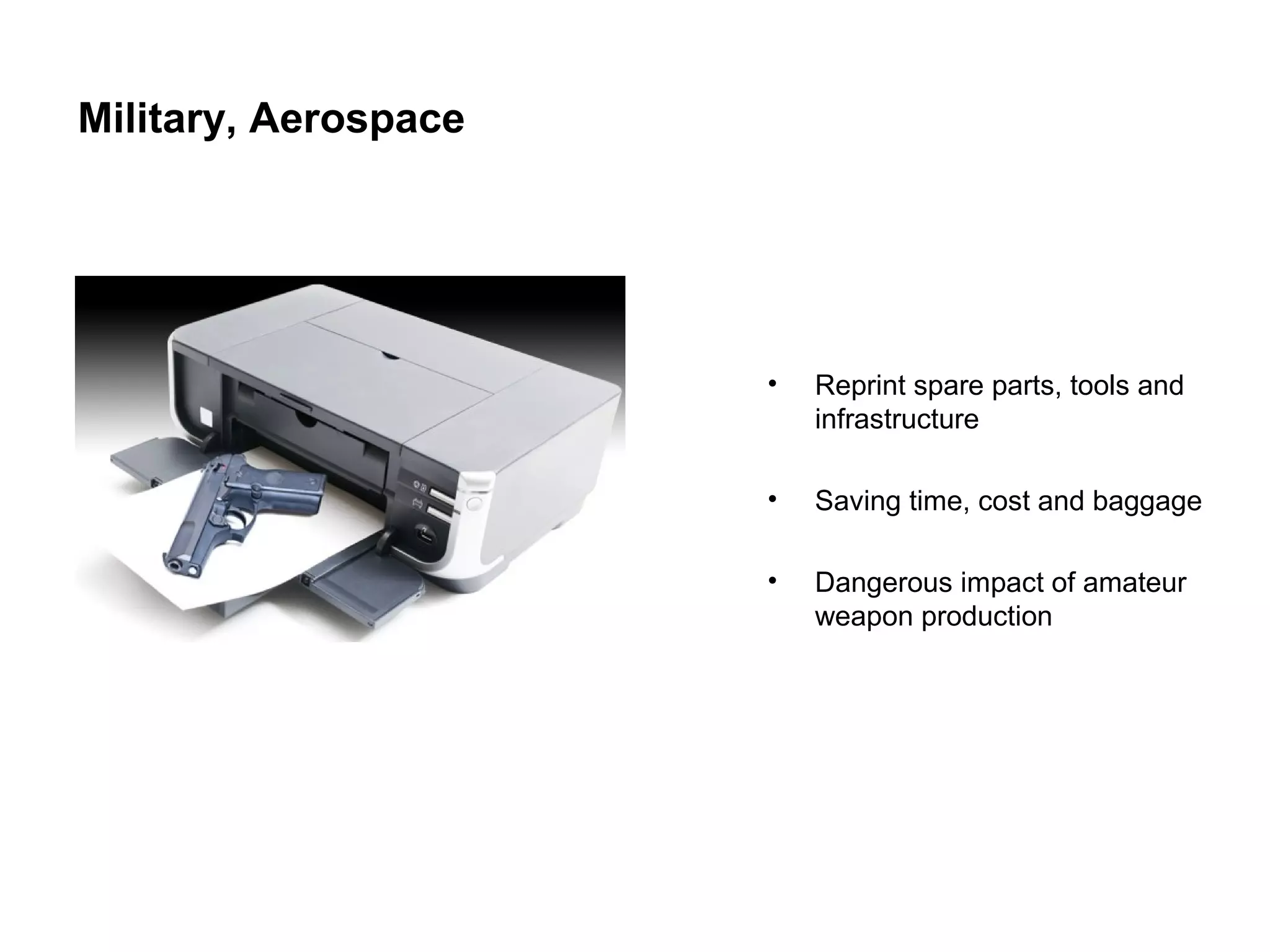 Military, Aerospace

• Reprint spare parts, tools and infrastructure

• Saving time, cost and baggage

• Dangerous impact of amateur weapon production